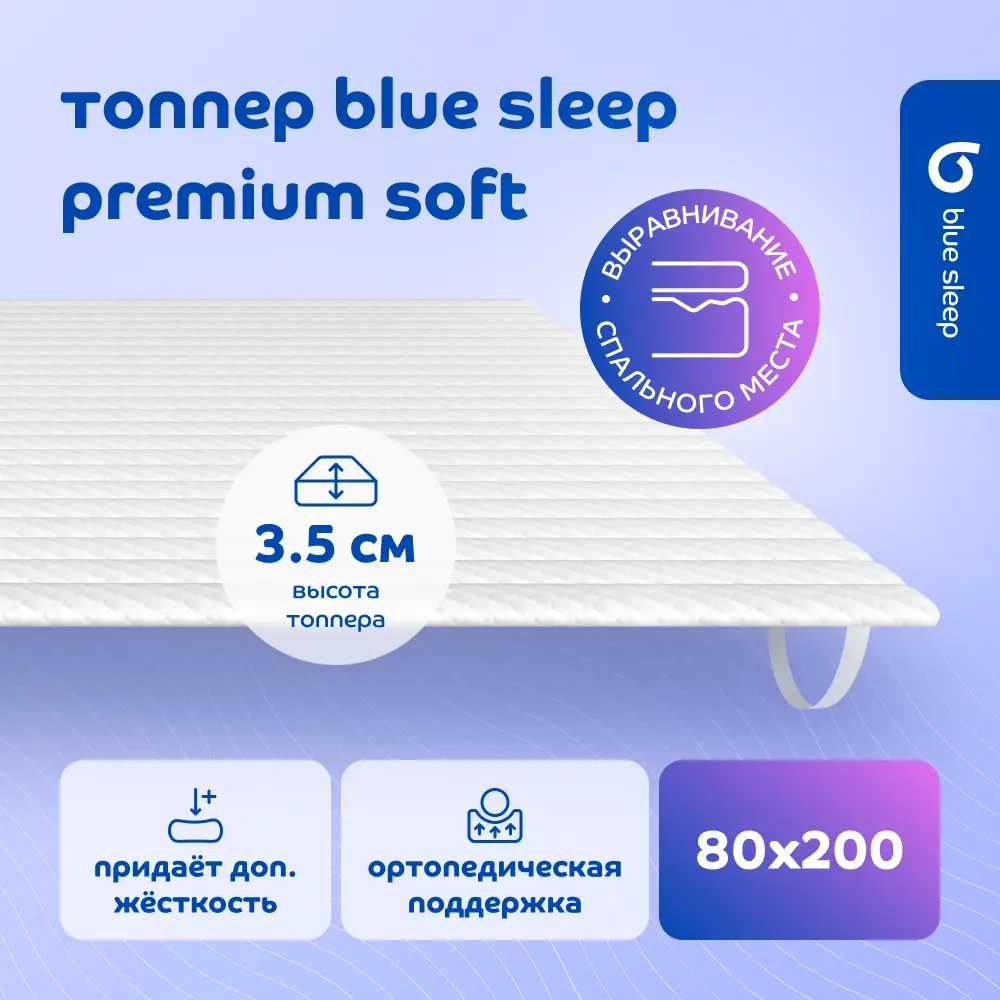 топпер blue sleep premium soft

blue sleep

ВЫРАВНИВАНИЕ СПАЛЬНОГО МЕСТА

3.5 см
высота топпера

придаёт доп. жёсткость

ортопедическая поддержка

80x200